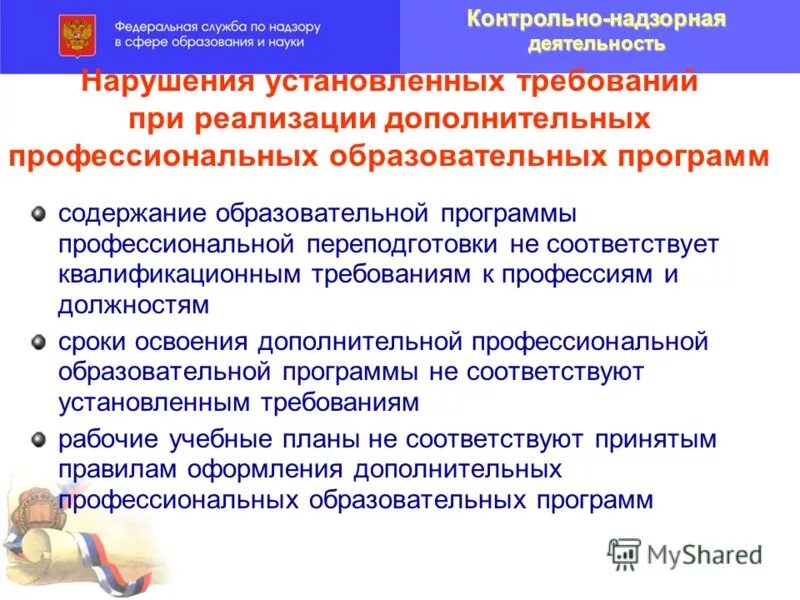 Федеральная служба по надзору в сфере образования и науки

Контрольно-надзорная деятельность

Нарушения установленных требований при реализации дополнительных профессиональных образовательных программ

содержание образовательной программы профессиональной переподготовки не соответствует квалификационным требованиям к профессиям и должностям

сроки освоения дополнительной профессиональной образовательной программы не соответствуют установленным требованиям

рабочие учебные планы не соответствуют принятым правилам оформления дополнительных профессиональных образовательных программ

MyShared